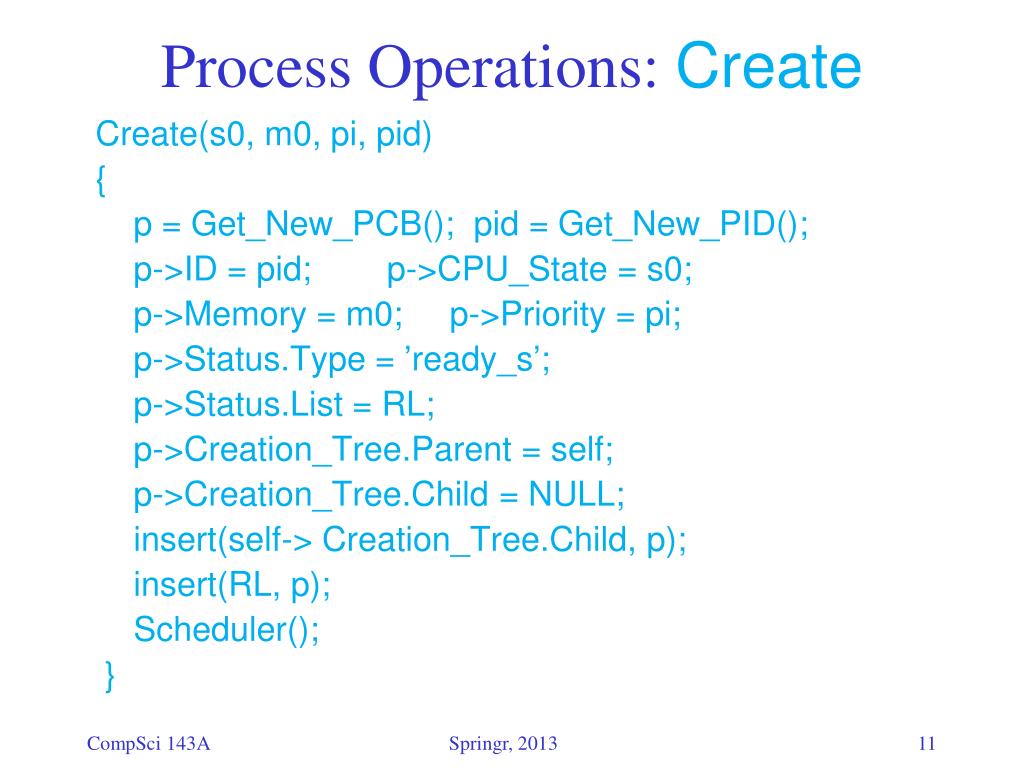 Process Operations: Create

Create(s0, m0, pi, pid)
{
p = Get_New_PCB(); pid = Get_New_PID();
p->ID = pid; p->CPU_State = s0;
p->Memory = m0; p->Priority = pi;
p->Status.Type = ’ready_s’;
p->Status.List = RL;
p->Creation_Tree.Parent = self;
p->Creation_Tree.Child = NULL;
insert(self-> Creation_Tree.Child, p);
insert(RL, p);
Scheduler();
}

CompSci 143A

Springr, 2013

11